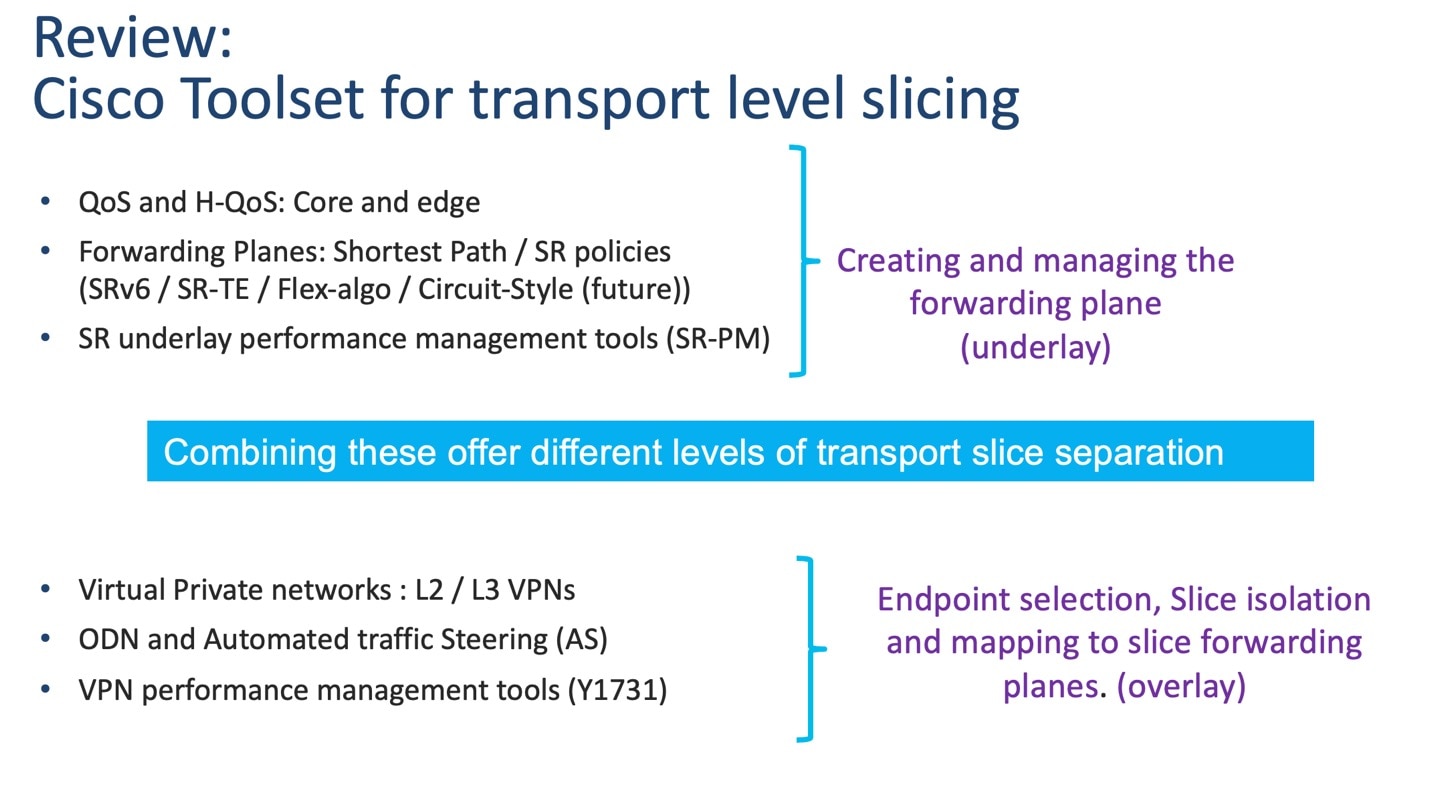 Review:
Cisco Toolset for transport level slicing

• QoS and H-QoS: Core and edge
• Forwarding Planes: Shortest Path / SR policies (SRv6 / SR-TE / Flex-algo / Circuit-Style (future))
• SR underlay performance management tools (SR-PM)

Creating and managing the forwarding plane (underlay)

Combining these offer different levels of transport slice separation

• Virtual Private networks : L2 / L3 VPNs
• ODN and Automated traffic Steering (AS)
• VPN performance management tools (Y1731)

Endpoint selection, Slice isolation and mapping to slice forwarding planes. (overlay)